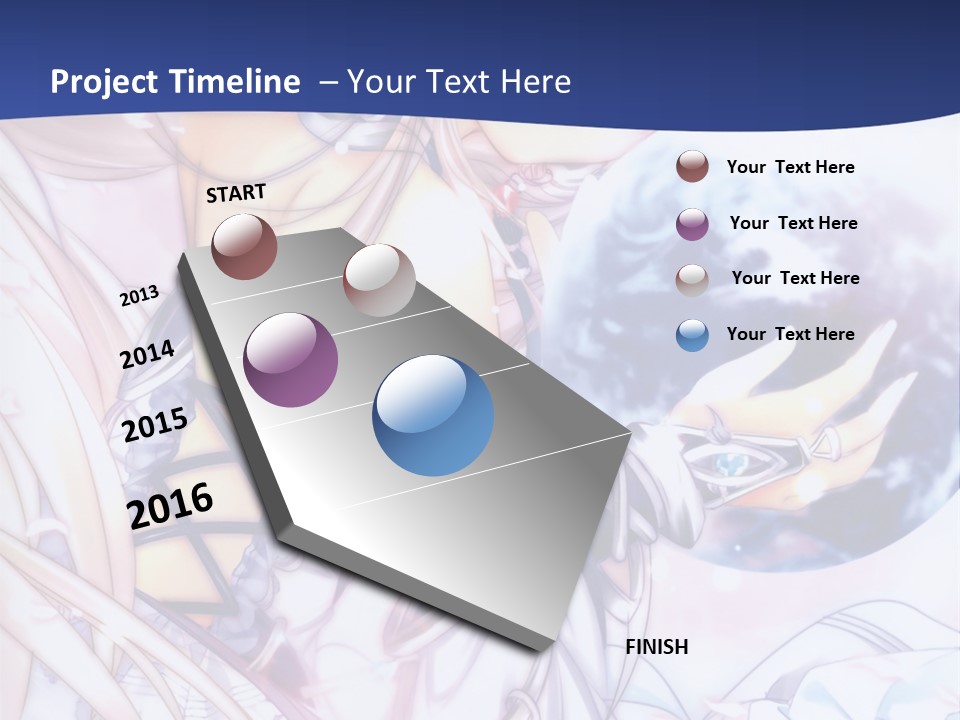 Project Timeline – Your Text Here

START

2013

2014

2015

2016

FINISH

Your Text Here

Your Text Here

Your Text Here

Your Text Here